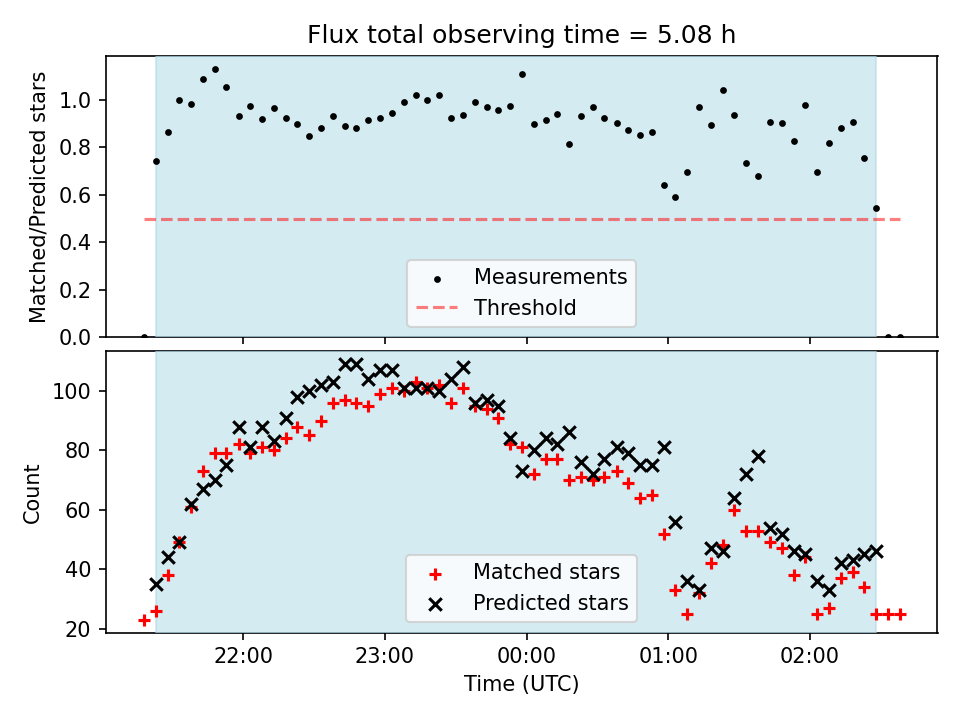 Flux total observing time = 5.08 h

Matched/Predicted stars

1.0
0.8
0.6
0.4
0.2
0.0

Measurements
Threshold

Count

100
80
60
40
20

Matched stars
Predicted stars

22:00
23:00
00:00
01:00
02:00

Time (UTC)